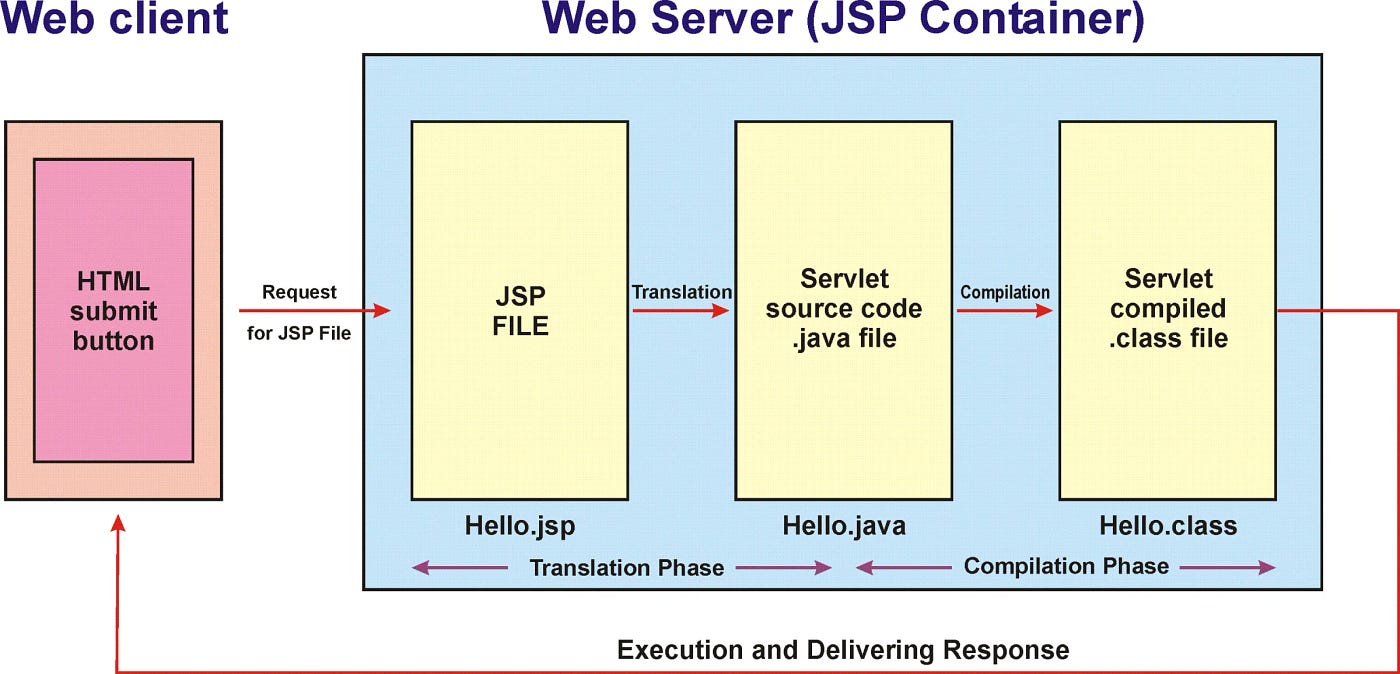 Web client

Web Server (JSP Container)

HTML submit button

Request for JSP File

JSP FILE

Translation

Servlet source code .java file

Compilation

Servlet compiled .class file

Hello.jsp

Hello.java

Hello.class

Translation Phase

Compilation Phase

Execution and Delivering Response